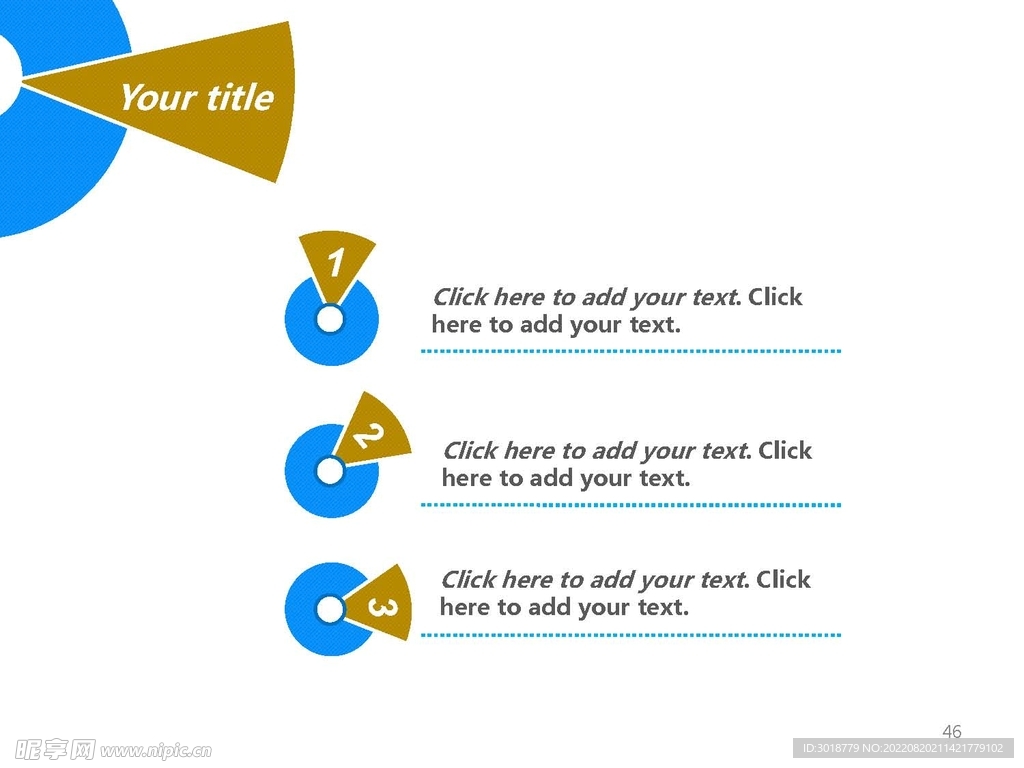 Your title

1

Click here to add your text. Click here to add your text.

2

Click here to add your text. Click here to add your text.

3

Click here to add your text. Click here to add your text.

46

昵享网 www.nipic.cn

ID:3018779 NO:20220820211421779102